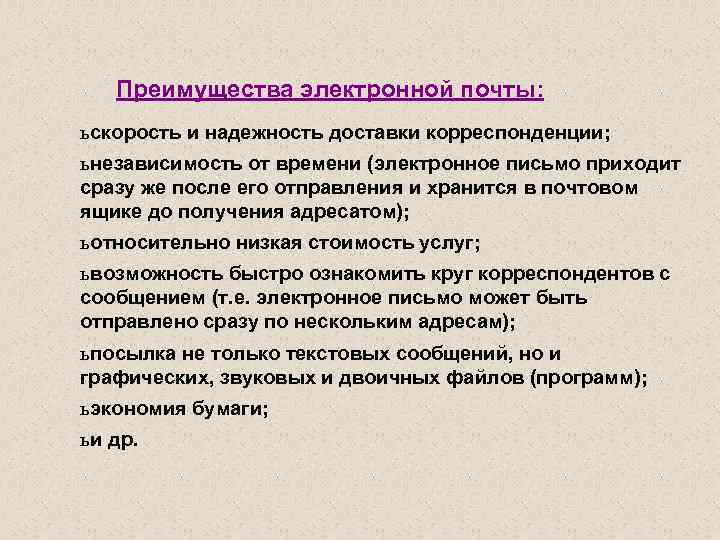 Преимущества электронной почты:

ьскорость и надежность доставки корреспонденции;

ьнезависимость от времени (электронное письмо приходит сразу же после его отправления и хранится в почтовом ящике до получения адресатом);

ьотносительно низкая стоимость услуг;

ьвозможность быстро ознакомить круг корреспондентов с сообщением (т.е. электронное письмо может быть отправлено сразу по нескольким адресам);

ьпосылка не только текстовых сообщений, но и графических, звуковых и двоичных файлов (программ);

ьэкономия бумаги;

ьи др.